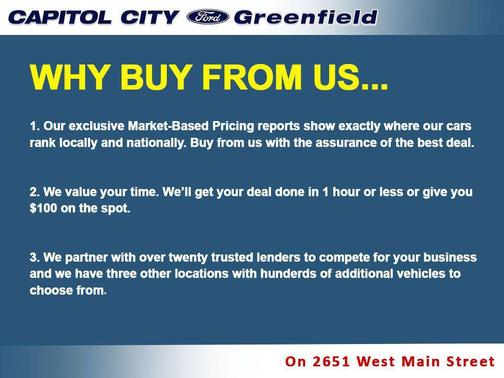 CAPITOL CITY Ford Greenfield

WHY BUY FROM US...

1. Our exclusive Market-Based Pricing reports show exactly where our cars rank locally and nationally. Buy from us with the assurance of the best deal.

2. We value your time. We'll get your deal done in 1 hour or less or give you $100 on the spot.

3. We partner with over twenty trusted lenders to compete for your business and we have three other locations with hunderds of additional vehicles to choose from.

On 2651 West Main Street